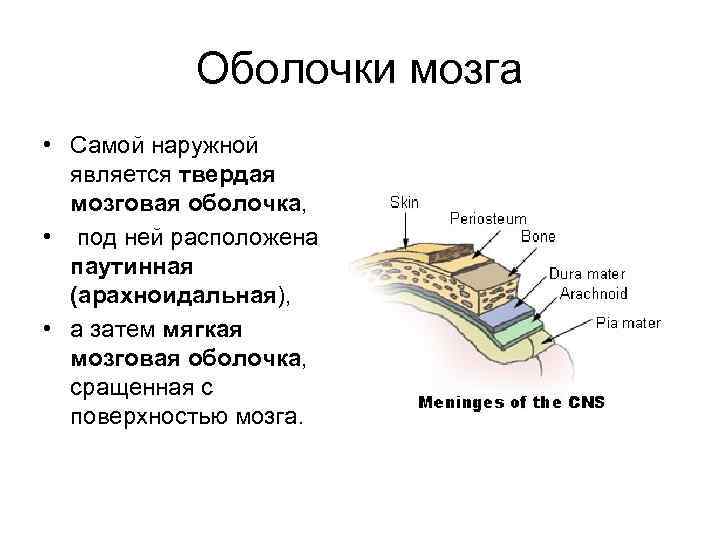 Оболочки мозга

• Самой наружной является твердая мозговая оболочка,

• под ней расположена паутинная (арахноидальная),

• а затем мягкая мозговая оболочка, сращенная с поверхностью мозга.

Skin
Periosteum
Bone
Dura mater
Arachnoid
Pia mater

Meninges of the CNS